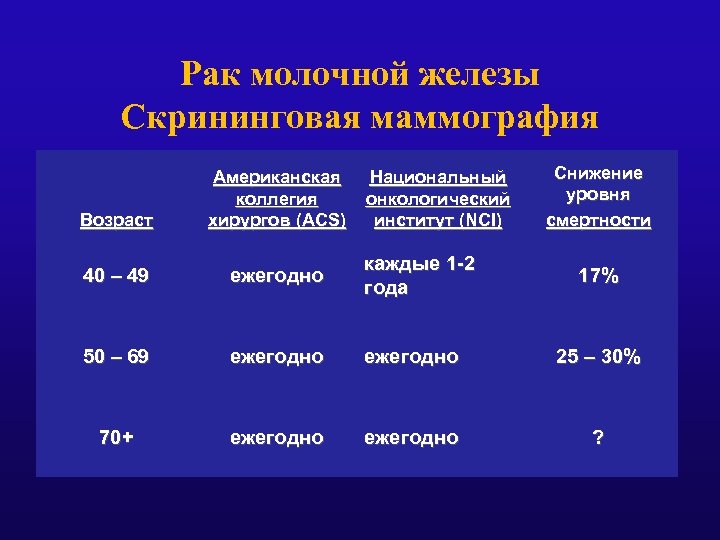 Рак молочной железы
Скрининговая маммография

| Возраст | Американская коллегия хирургов (ACS) | Национальный онкологический институт (NCI) | Снижение уровня смертности |
|---|---|---|---|
| 40 – 49 | ежегодно | каждые 1-2 года | 17% |
| 50 – 69 | ежегодно | ежегодно | 25 – 30% |
| 70+ | ежегодно | ежегодно | ? |